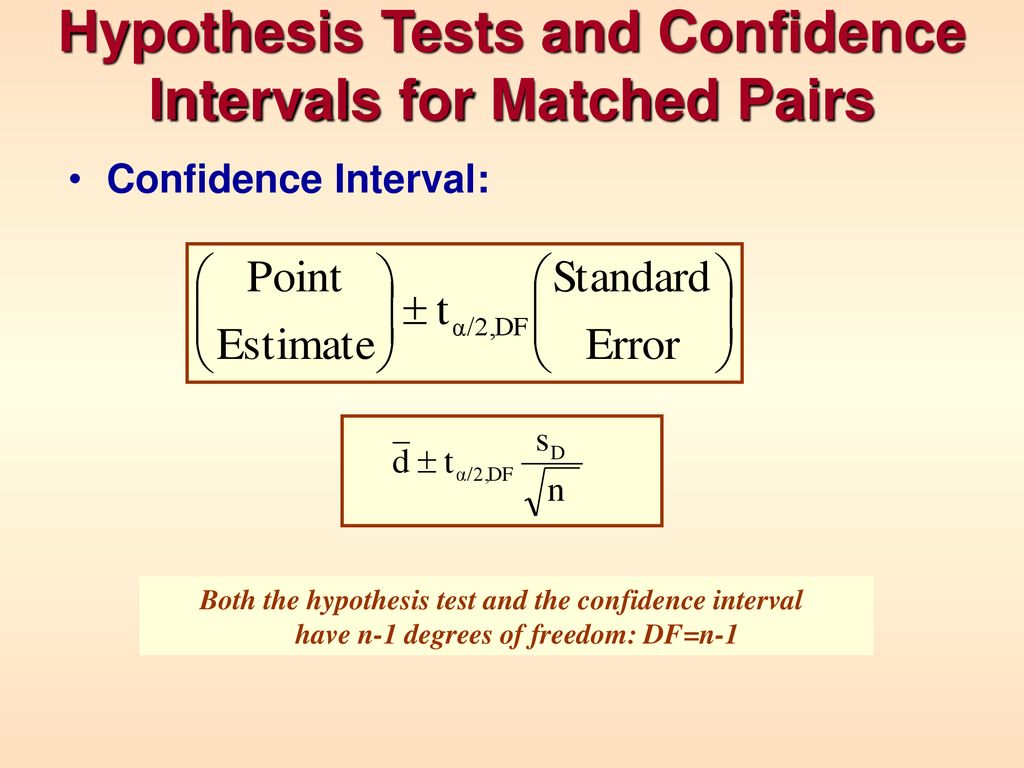 Hypothesis Tests and Confidence Intervals for Matched Pairs

• Confidence Interval:

$\begin{pmatrix} \text{Point} \\ \text{Estimate} \end{pmatrix} \pm t_{\alpha/2,DF} \begin{pmatrix} \text{Standard} \\ \text{Error} \end{pmatrix}$

$\bar{d} \pm t_{\alpha/2,DF} \frac{s_D}{\sqrt{n}}$

Both the hypothesis test and the confidence interval have n-1 degrees of freedom: DF=n-1